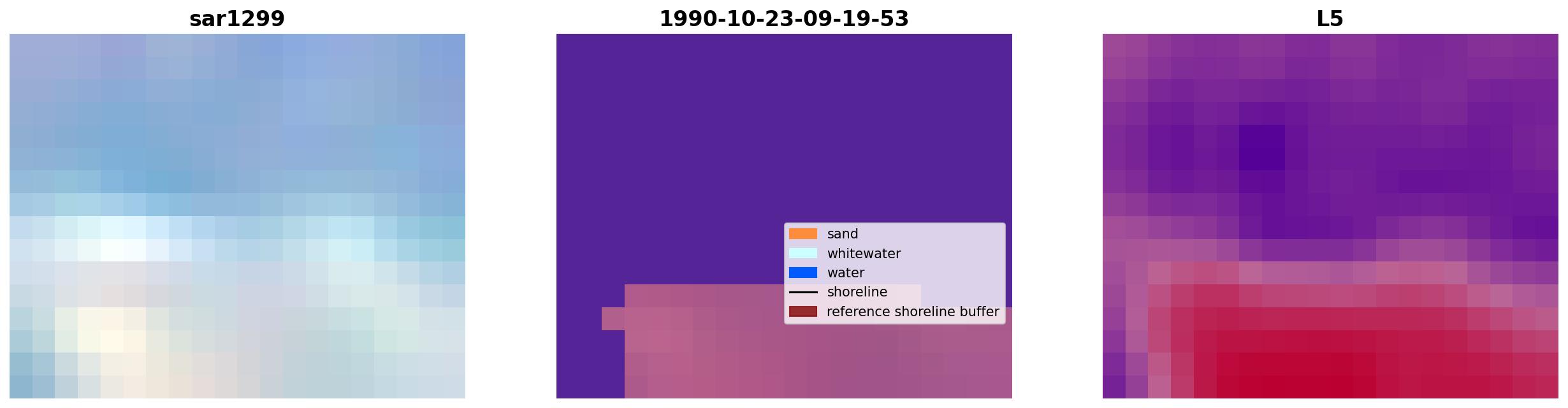 sar1299

1990-10-23-09-19-53

sand
whitewater
water
shoreline
reference shoreline buffer

L5